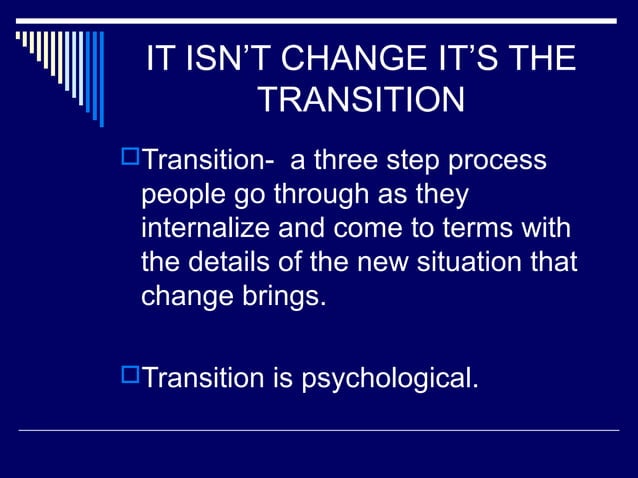 IT ISN'T CHANGE IT'S THE TRANSITION

Transition-  a three step process people go through as they internalize and come to terms with the details of the new situation that change brings.

Transition is psychological.